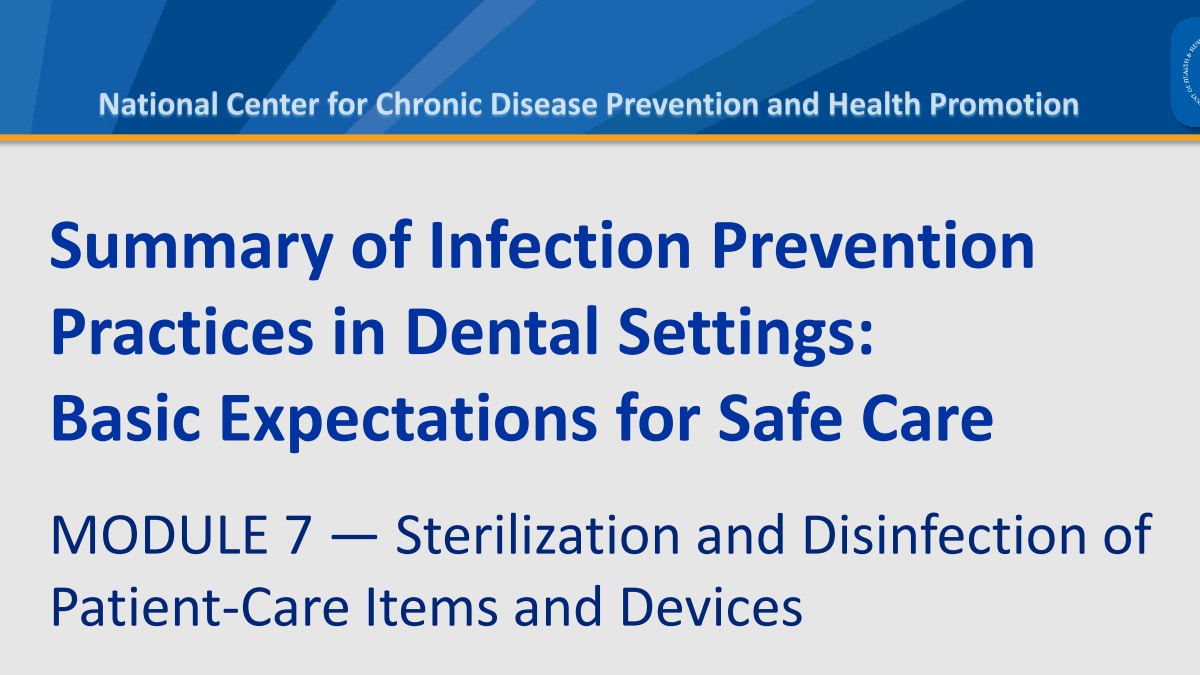 National Center for Chronic Disease Prevention and Health Promotion

Summary of Infection Prevention Practices in Dental Settings: Basic Expectations for Safe Care

MODULE 7 — Sterilization and Disinfection of Patient-Care Items and Devices